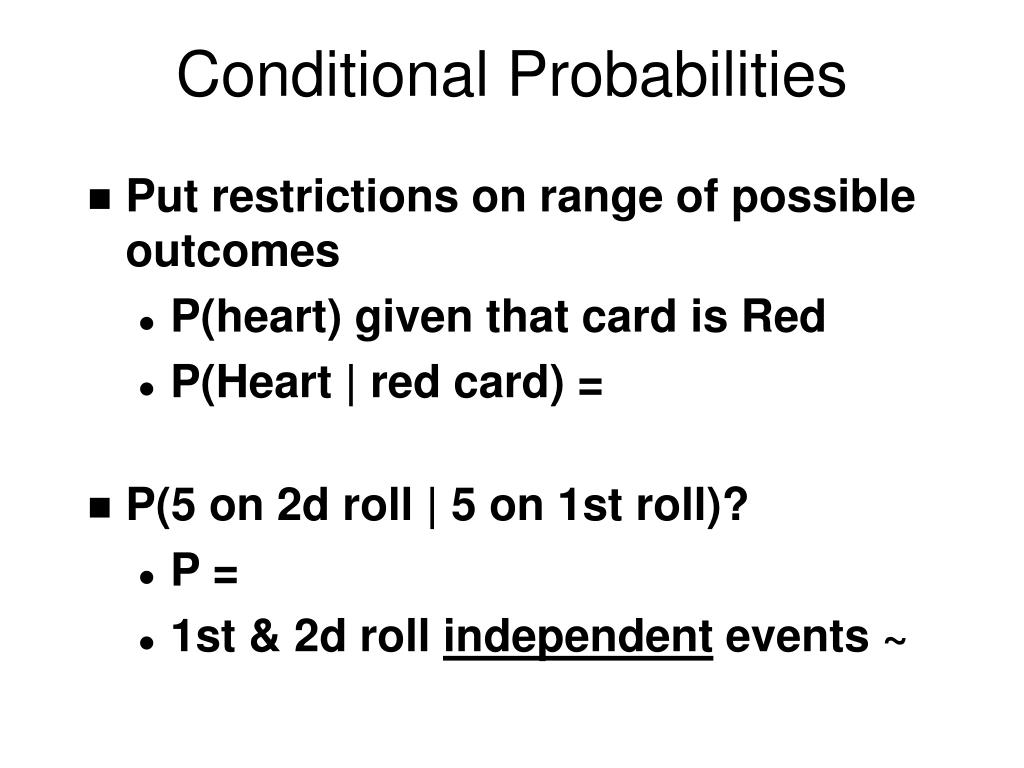 Conditional Probabilities

Put restrictions on range of possible outcomes

P(heart) given that card is Red

P(Heart | red card) =

P(5 on 2d roll | 5 on 1st roll)?

P =

1st & 2d roll independent events ~